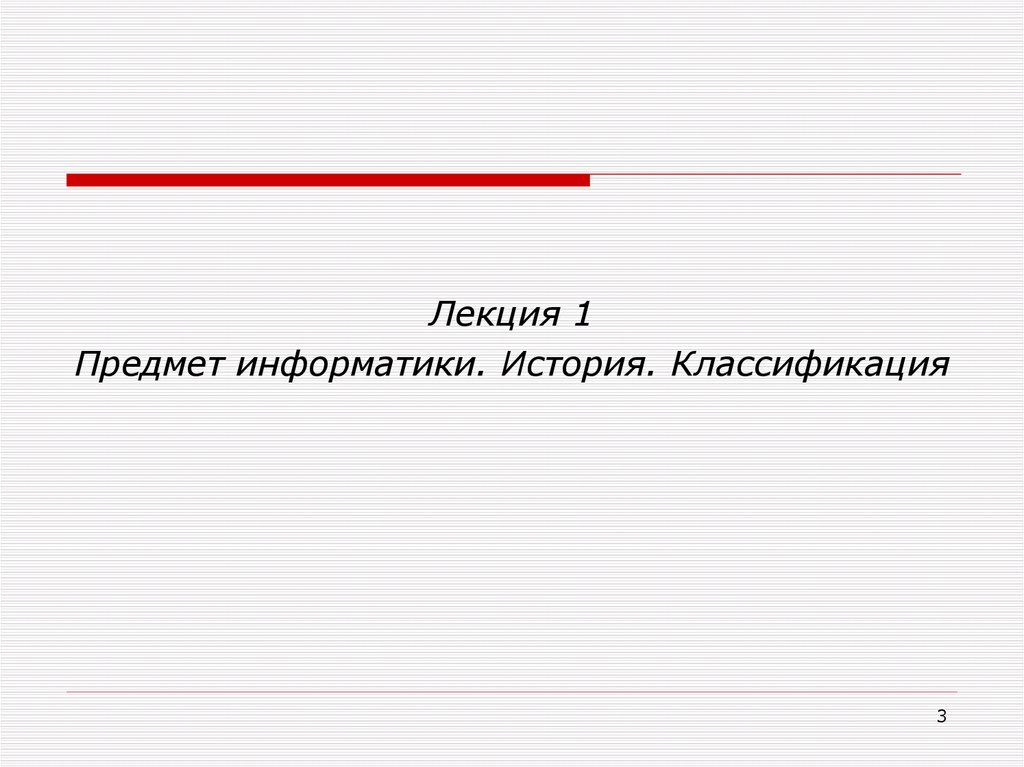 Лекция 1
Предмет информатики. История. Классификация

3